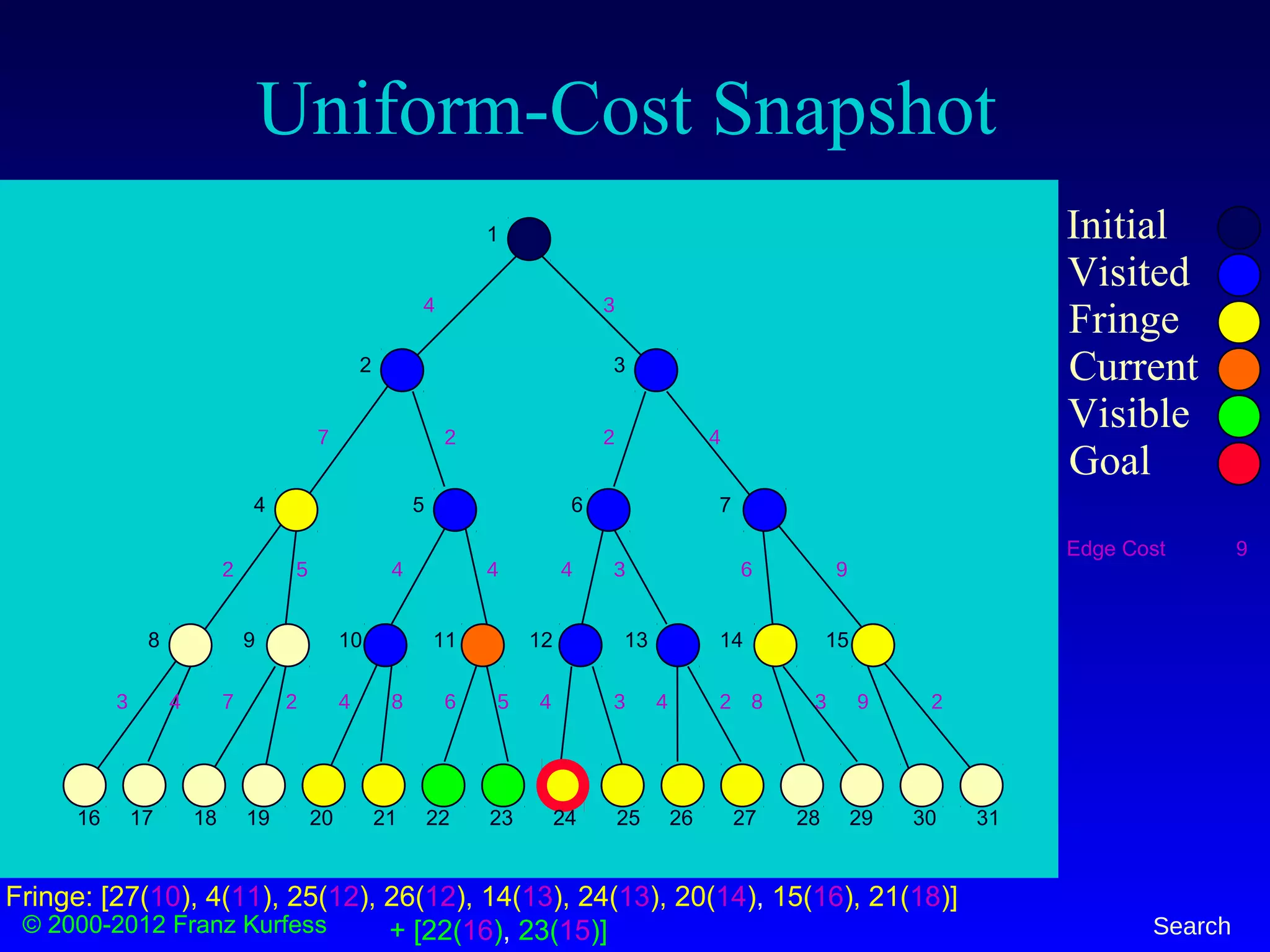 Uniform-Cost Snapshot

1

4 3

2 3

7 2 2 4

4 5 6 7

2 5 4 4 4 3 6 9

8 9 10 11 12 13 14 15

3 4 7 2 4 8 6 5 4 3 4 2 8 3 9 2

16 17 18 19 20 21 22 23 24 25 26 27 28 29 30 31

Initial
Visited
Fringe
Current
Visible
Goal

Edge Cost 9

Fringe: [27(10), 4(11), 25(12), 26(12), 14(13), 24(13), 20(14), 15(16), 21(18)]
+ [22(16), 23(15)]

© 2000-2012 Franz Kurfess

Search